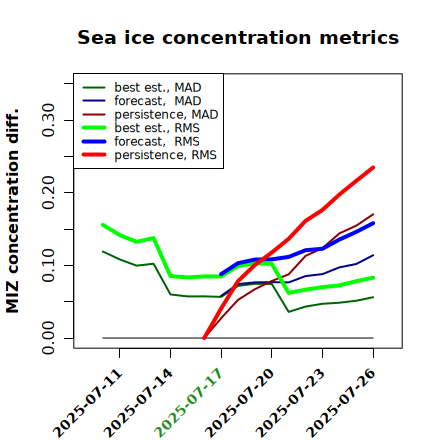 Sea ice concentration metrics

best est., MAD
forecast, MAD
persistence, MAD
best est., RMS
forecast, RMS
persistence, RMS

MIZ concentration diff.

0.00
0.10
0.20
0.30

2025-07-11
2025-07-14
2025-07-17
2025-07-20
2025-07-23
2025-07-26